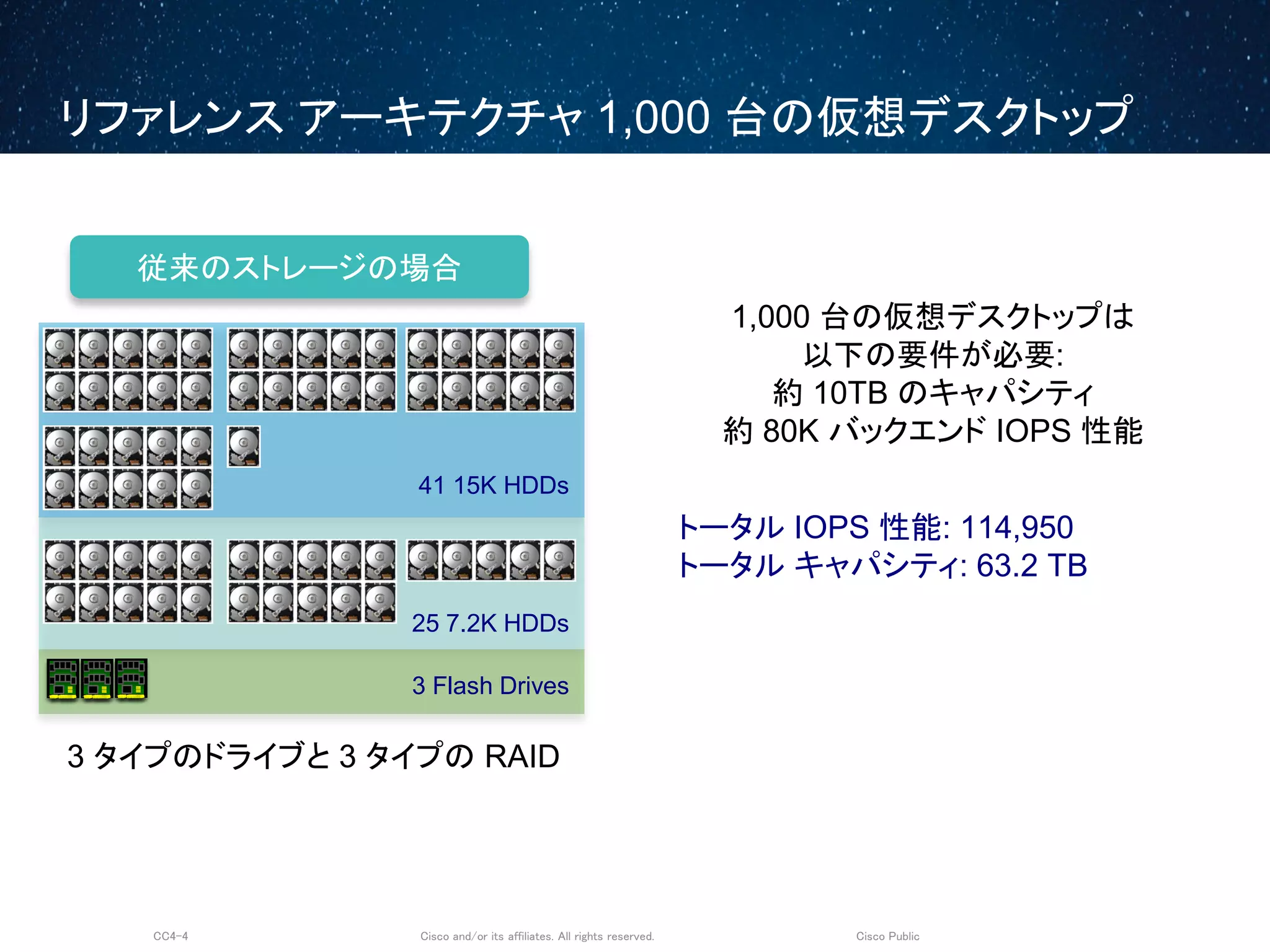 リファレンス アーキテクチャ 1,000 台の仮想デスクトップ

従来のストレージの場合

41 15K HDDs

25 7.2K HDDs

3 Flash Drives

3 タイプのドライブと 3 タイプの RAID

1,000 台の仮想デスクトップは
以下の要件が必要:
約 10TB のキャパシティ
約 80K バックエンド IOPS 性能

トータル IOPS 性能: 114,950
トータル キャパシティ: 63.2 TB

CC4-4

Cisco and/or its affiliates. All rights reserved.

Cisco Public